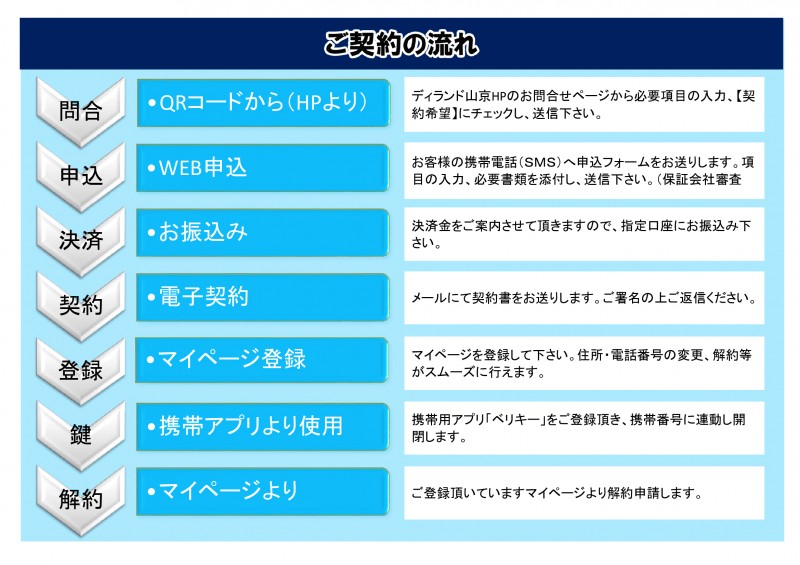 ご契約の流れ

問合

•QRコードから（HPより）

ディランド山京HPのお問合せページから必要項目の入力、【契約希望】にチェックし、送信下さい。

申込

•WEB申込

お客様の携帯電話（SMS）へ申込フォームをお送りします。項目の入力、必要書類を添付し、送信下さい。（保証会社審査

決済

•お振込み

決済金をご案内させて頂きますので、指定口座にお振込み下さい。

契約

•電子契約

メールにて契約書をお送りします。ご署名の上ご返信ください。

登録

•マイページ登録

マイページを登録して下さい。住所・電話番号の変更、解約等がスムーズに行えます。

鍵

•携帯アプリより使用

携帯用アプリ「ベリキー」をご登録頂き、携帯番号に連動し開閉します。

解約

•マイページより

ご登録頂いていますマイページより解約申請します。